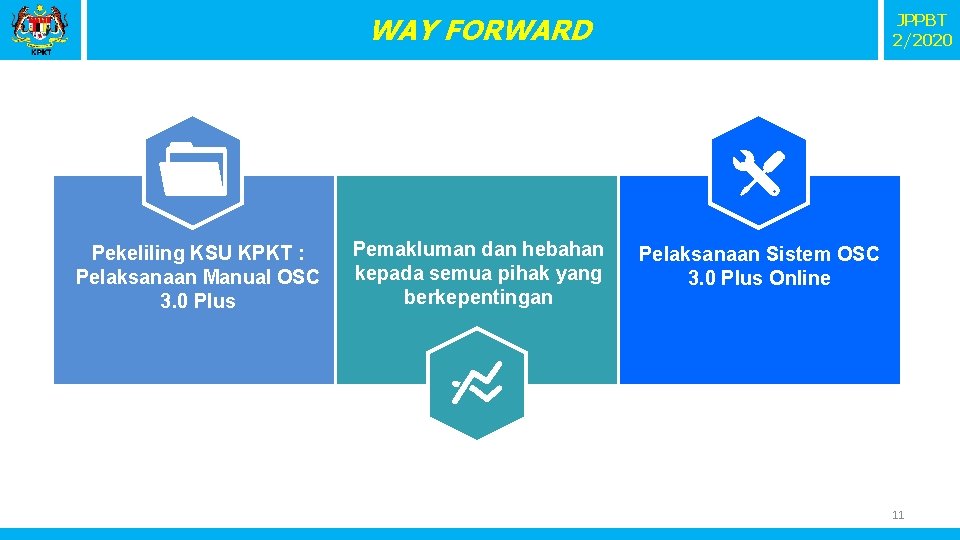 KPKT

WAY FORWARD

JPPBT 2/2020

Pekeliling KSU KPKT : Pelaksanaan Manual OSC 3.0 Plus

Pemakluman dan hebahan kepada semua pihak yang berkepentingan

Pelaksanaan Sistem OSC 3.0 Plus Online

11